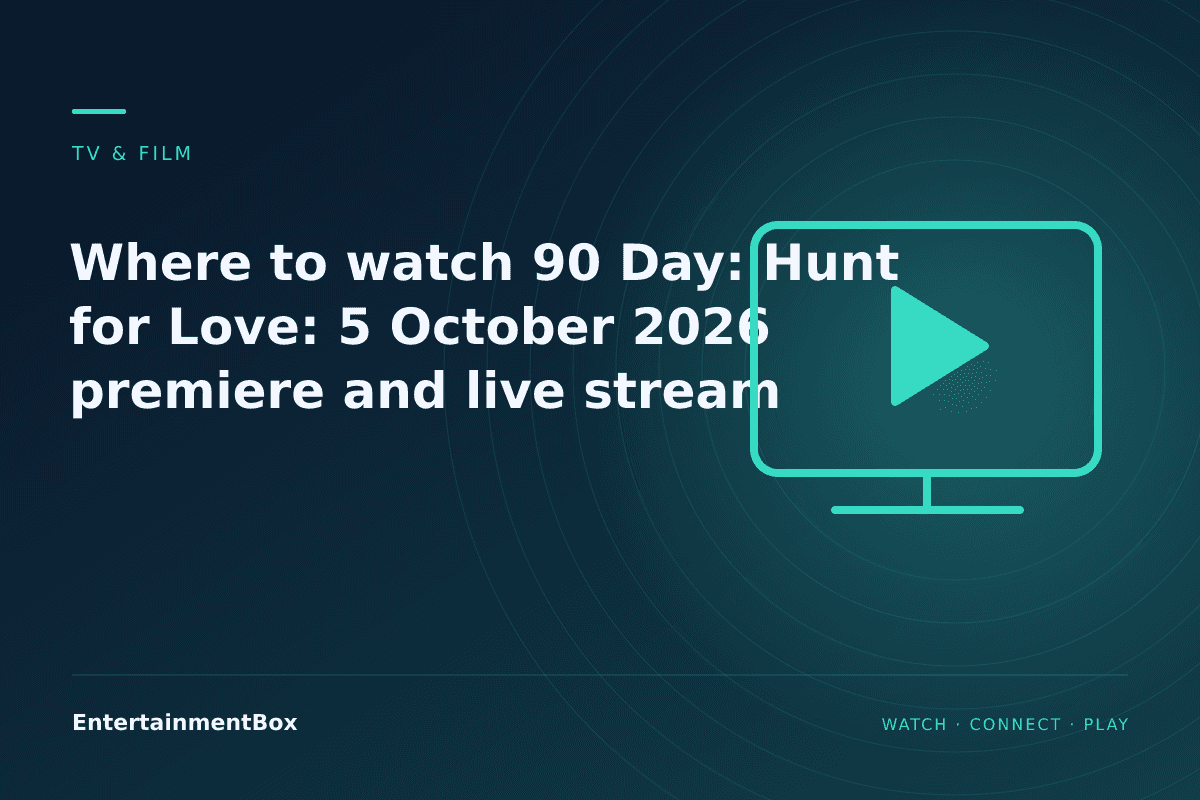 TV & FILM

Where to watch 90 Day: Hunt for Love: 5 October 2026 premiere and live stream

EntertainmentBox

WATCH · CONNECT · PLAY